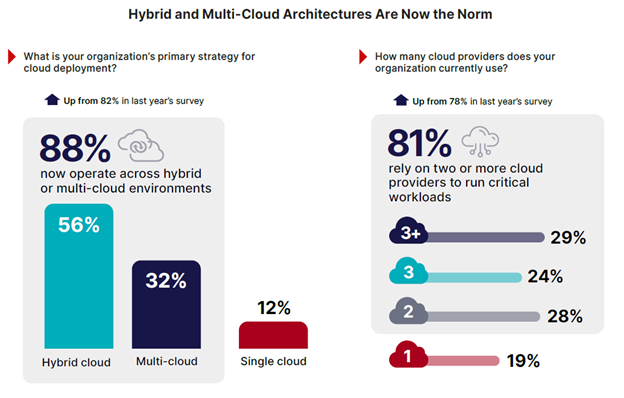 Hybrid and Multi-Cloud Architectures Are Now the Norm

What is your organization's primary strategy for cloud deployment?

Up from 82% in last year's survey

88%
now operate across hybrid or multi-cloud environments

56%
Hybrid cloud

32%
Multi-cloud

12%
Single cloud

How many cloud providers does your organization currently use?

Up from 78% in last year's survey

81%
rely on two or more cloud providers to run critical workloads

3+ 29%

3 24%

2 28%

1 19%